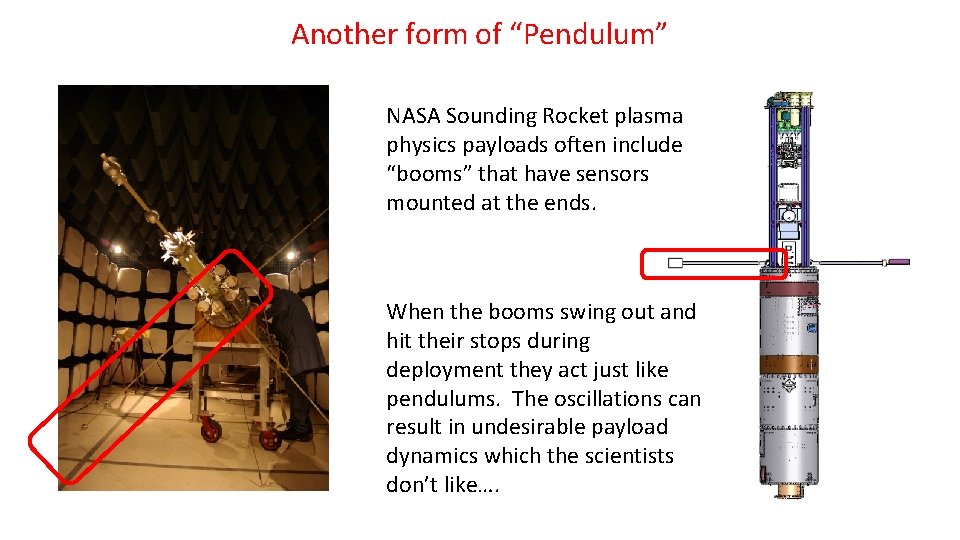 Another form of “Pendulum”

NASA Sounding Rocket plasma physics payloads often include “booms” that have sensors mounted at the ends.

When the booms swing out and hit their stops during deployment they act just like pendulums. The oscillations can result in undesirable payload dynamics which the scientists don’t like….